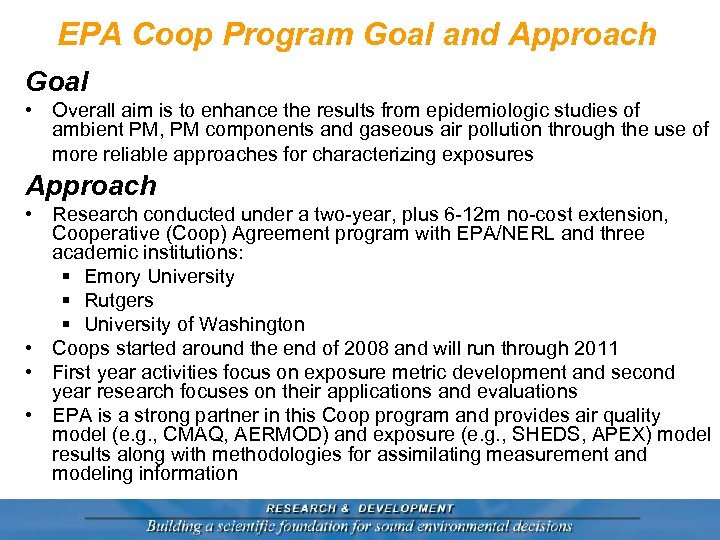 EPA Coop Program Goal and Approach

Goal

• Overall aim is to enhance the results from epidemiologic studies of ambient PM, PM components and gaseous air pollution through the use of more reliable approaches for characterizing exposures

Approach

• Research conducted under a two-year, plus 6-12m no-cost extension, Cooperative (Coop) Agreement program with EPA/NERL and three academic institutions:
  ▪ Emory University
  ▪ Rutgers
  ▪ University of Washington
• Coops started around the end of 2008 and will run through 2011
• First year activities focus on exposure metric development and second year research focuses on their applications and evaluations
• EPA is a strong partner in this Coop program and provides air quality model (e.g., CMAQ, AERMOD) and exposure (e.g., SHEDS, APEX) model results along with methodologies for assimilating measurement and modeling information

RESEARCH & DEVELOPMENT
Building a scientific foundation for sound environmental decisions